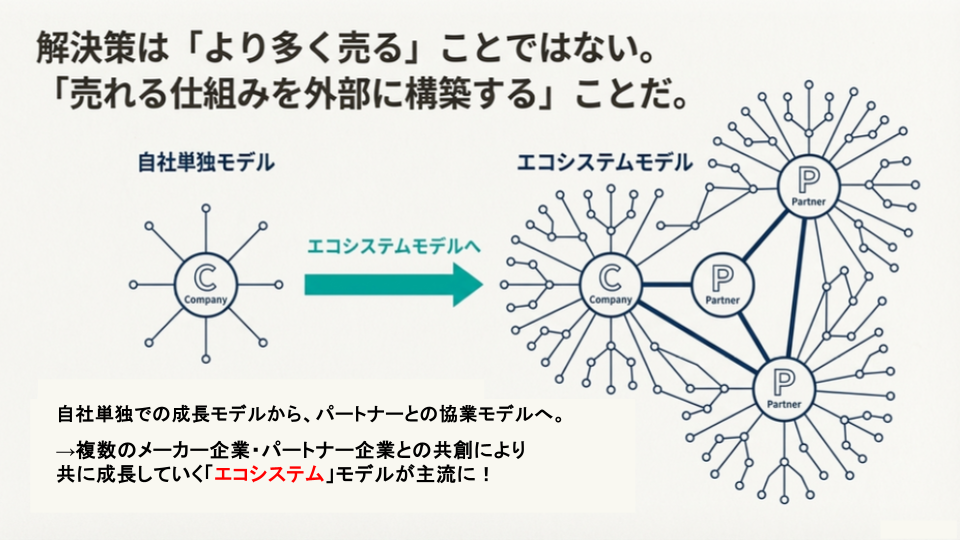 解決策は「より多く売る」ことではない。
「売れる仕組みを外部に構築する」ことだ。

自社単独モデル

C
Company

エコシステムモデルへ

エコシステムモデル

C
Company

P
Partner

P
Partner

P
Partner

自社単独での成長モデルから、パートナーとの協業モデルへ。

→複数のメーカー企業・パートナー企業との共創により
共に成長していく「エコシステム」モデルが主流に！